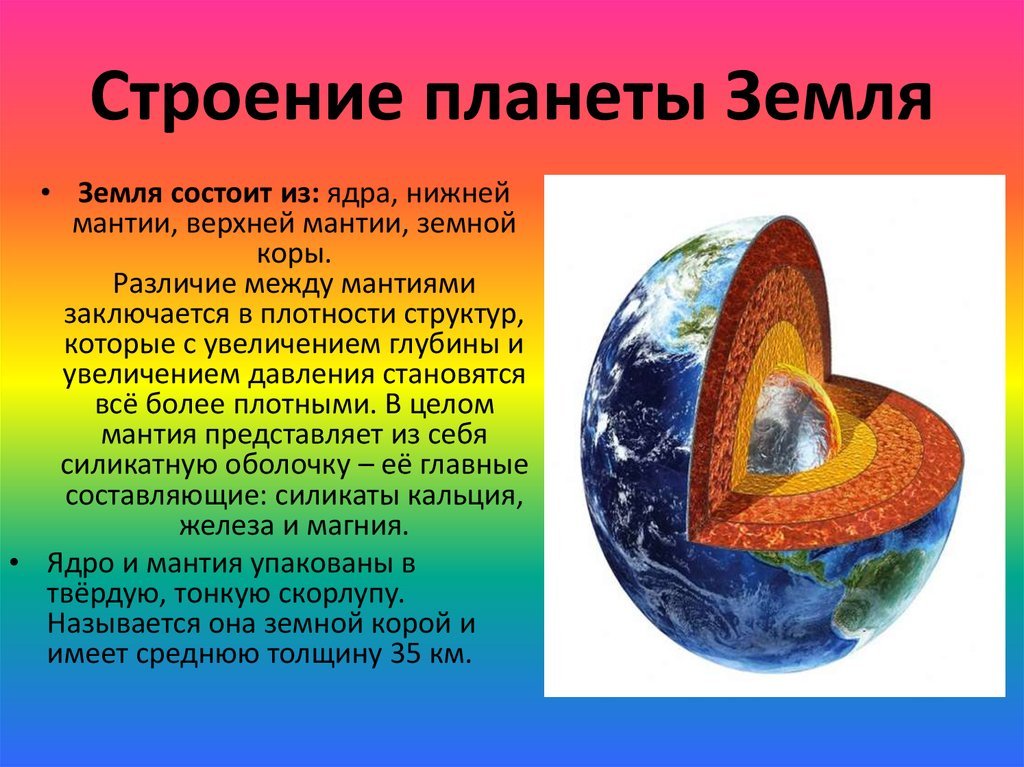 Строение планеты Земля

• Земля состоит из: ядра, нижней мантии, верхней мантии, земной коры.
Различие между мантиями заключается в плотности структур, которые с увеличением глубины и увеличением давления становятся всё более плотными. В целом мантия представляет из себя силикатную оболочку – её главные составляющие: силикаты кальция, железа и магния.

• Ядро и мантия упакованы в твёрдую, тонкую скорлупу. Называется она земной корой и имеет среднюю толщину 35 км.